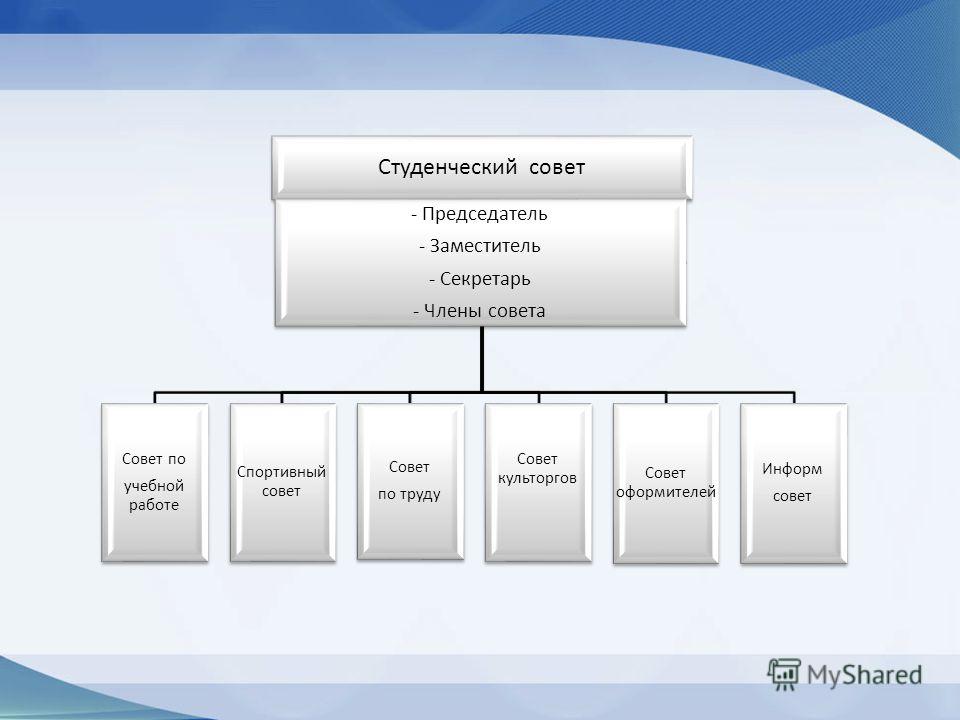 Студенческий совет

- Председатель
- Заместитель
- Секретарь
- Члены совета

Совет по учебной работе

Спортивный совет

Совет по труду

Совет культоргов

Совет оформителей

Информ совет

MyShared